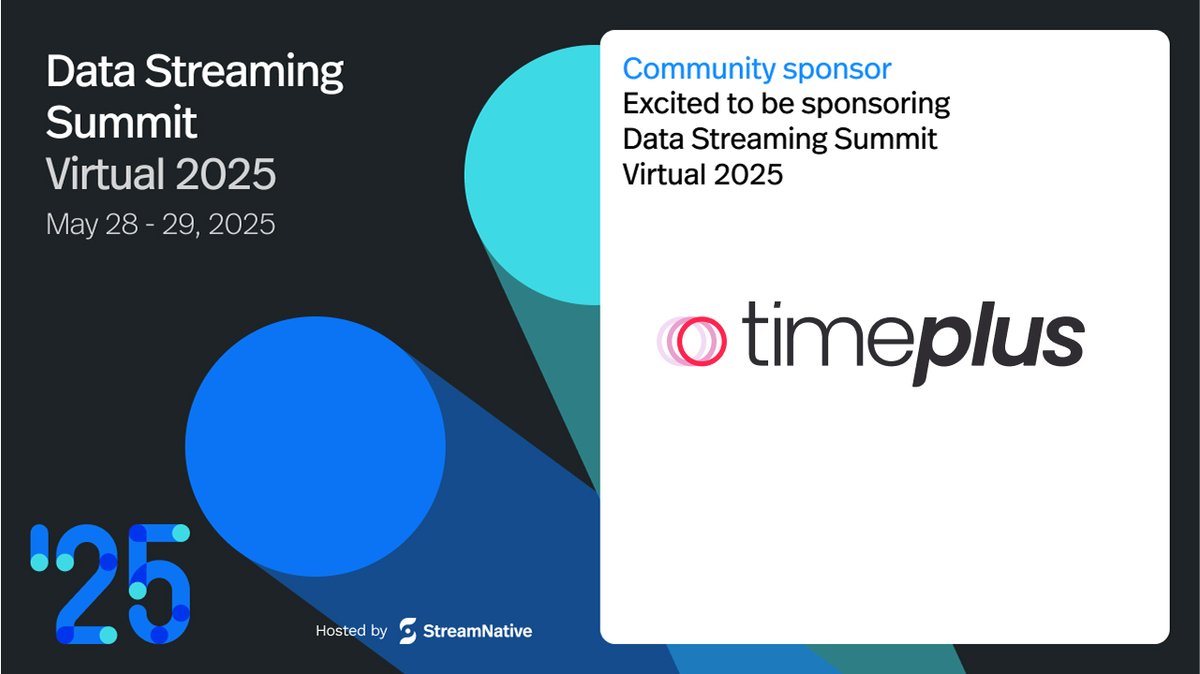 Data Streaming Summit
Virtual 2025
May 28 - 29, 2025

'25

Hosted by StreamNative

Community sponsor
Excited to be sponsoring Data Streaming Summit Virtual 2025

timeplus